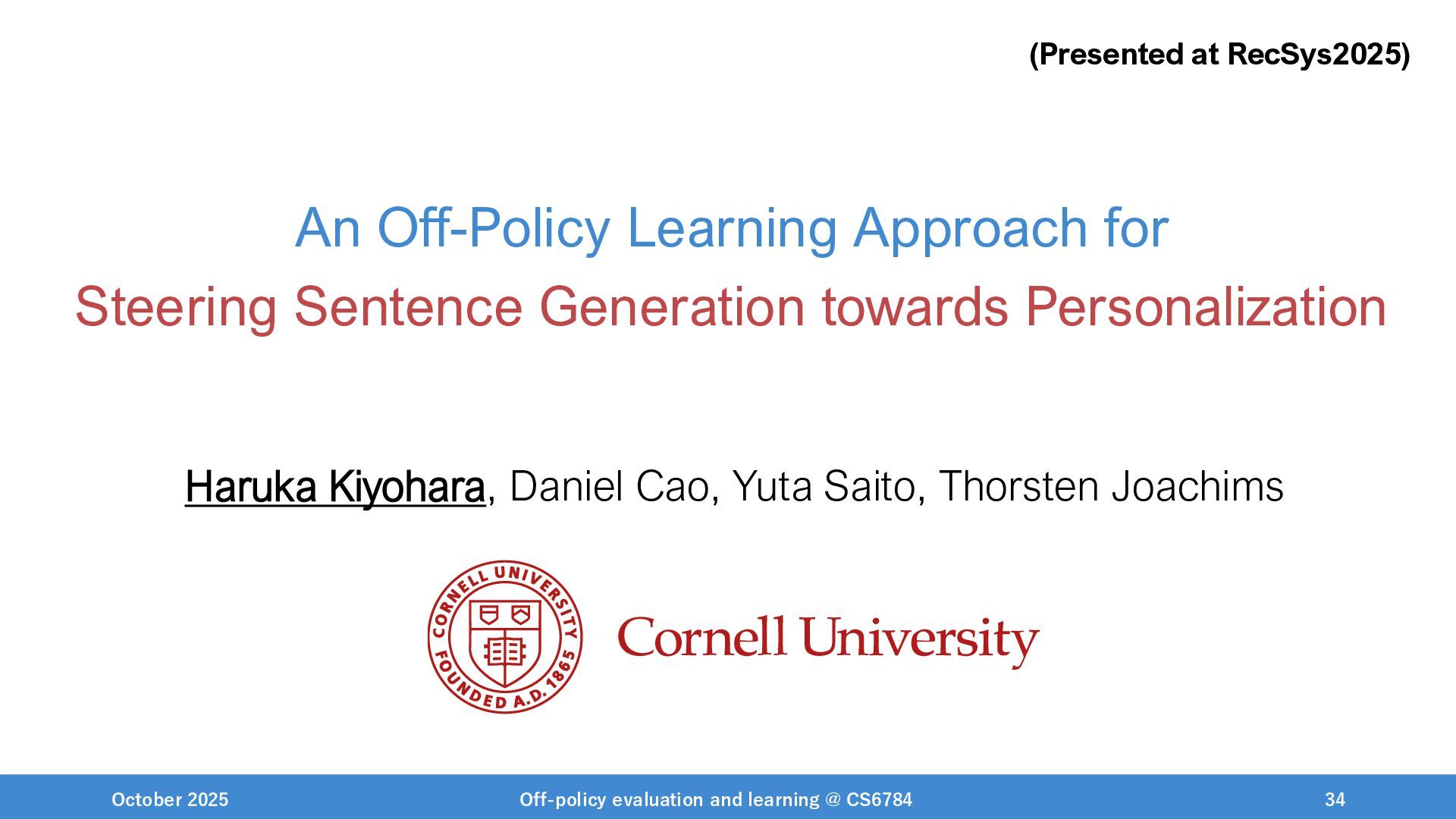 (Presented at RecSys2025)

An Off-Policy Learning Approach for
Steering Sentence Generation towards Personalization

Haruka Kiyohara, Daniel Cao, Yuta Saito, Thorsten Joachims

CORNELL UNIVERSITY FOUNDED A.D. 1865

Cornell University

October 2025 Off-policy evaluation and learning @ CS6784 34